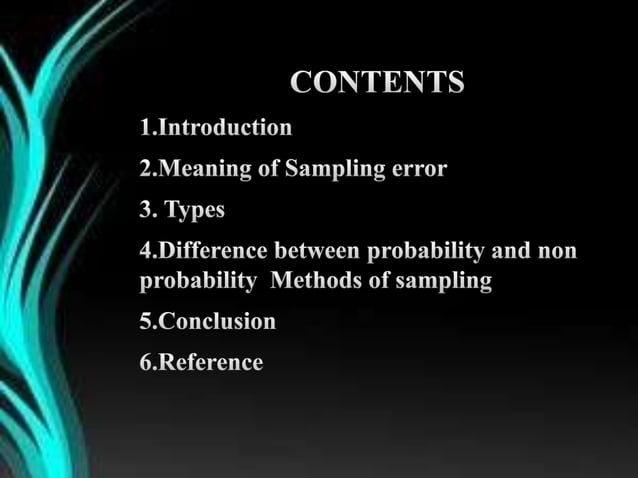 CONTENTS

1.Introduction

2.Meaning of Sampling error

3. Types

4.Difference between probability and non probability  Methods of sampling

5.Conclusion

6.Reference